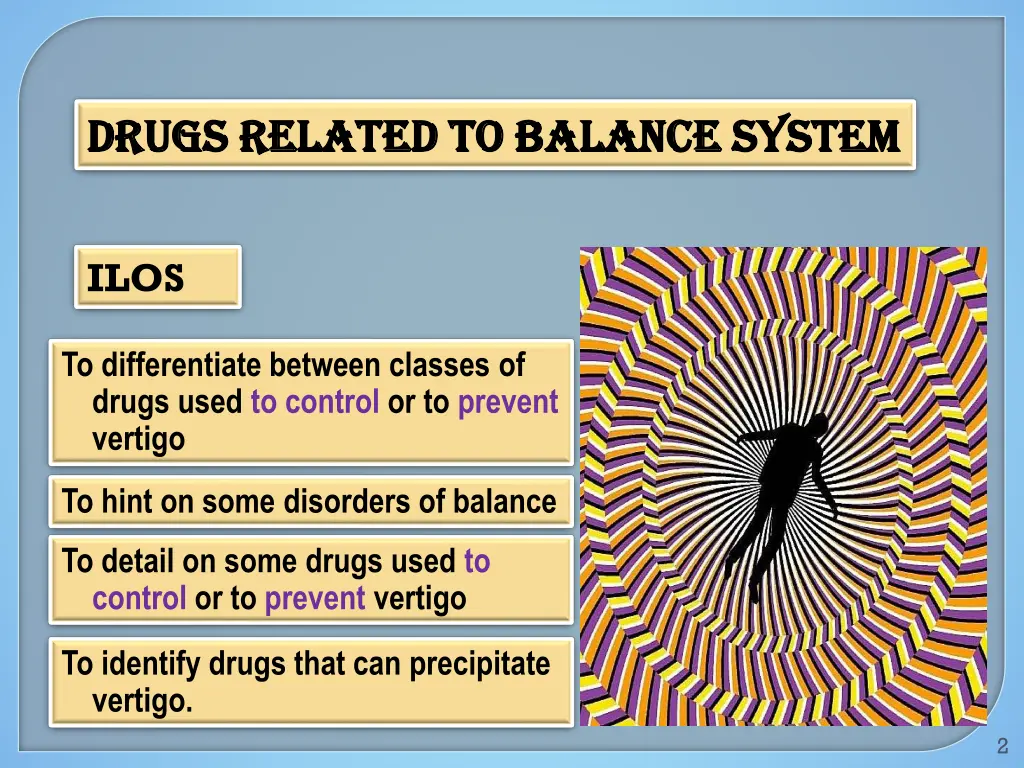 DRUGS RELATED TO BALANCE SYSTEM

ILOS

To differentiate between classes of drugs used to control or to prevent vertigo

To hint on some disorders of balance

To detail on some drugs used to control or to prevent vertigo

To identify drugs that can precipitate vertigo.

2